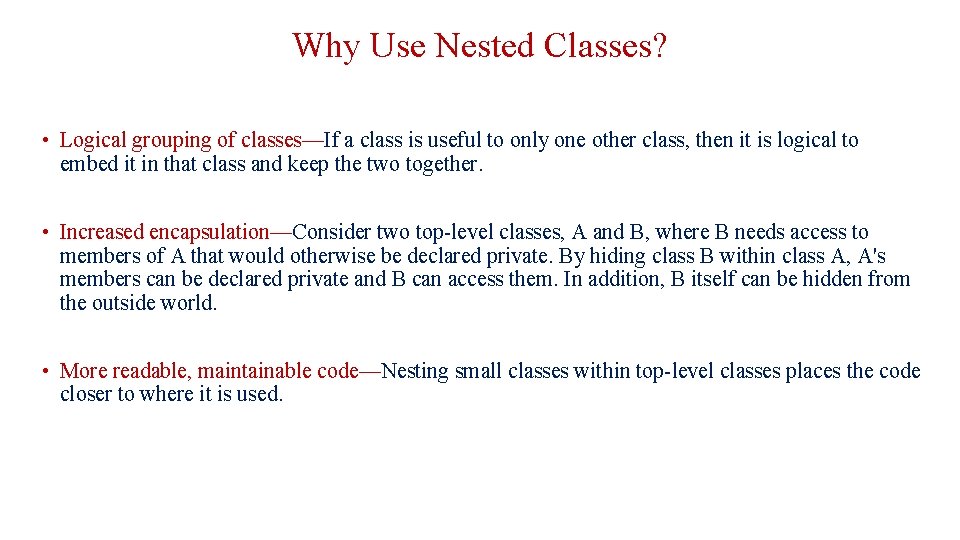 Why Use Nested Classes?

• Logical grouping of classes—If a class is useful to only one other class, then it is logical to embed it in that class and keep the two together.

• Increased encapsulation—Consider two top-level classes, A and B, where B needs access to members of A that would otherwise be declared private. By hiding class B within class A, A's members can be declared private and B can access them. In addition, B itself can be hidden from the outside world.

• More readable, maintainable code—Nesting small classes within top-level classes places the code closer to where it is used.